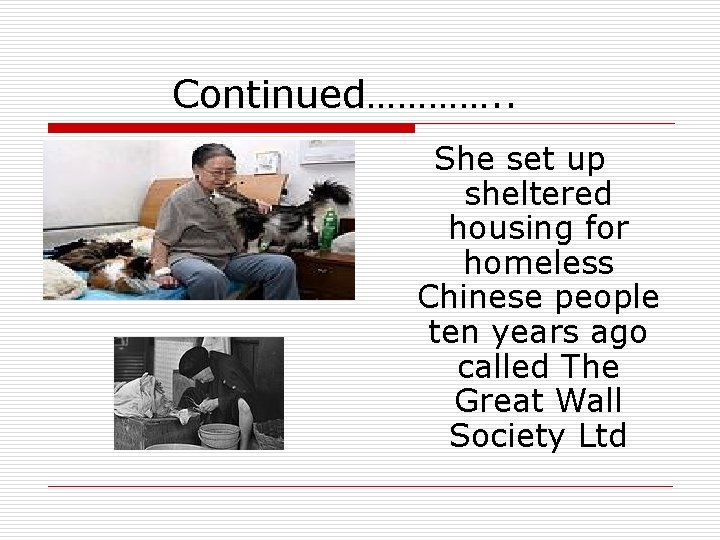 Continued…………..

She set up sheltered housing for homeless Chinese people ten years ago called The Great Wall Society Ltd